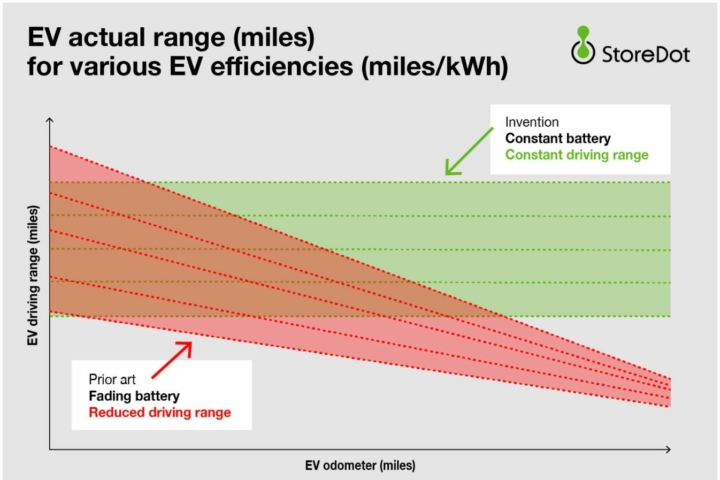 EV actual range (miles) for various EV efficiencies (miles/kWh)

StoreDot

Invention
Constant battery
Constant driving range

EV driving range (miles)

Prior art
Fading battery
Reduced driving range

EV odometer (miles)